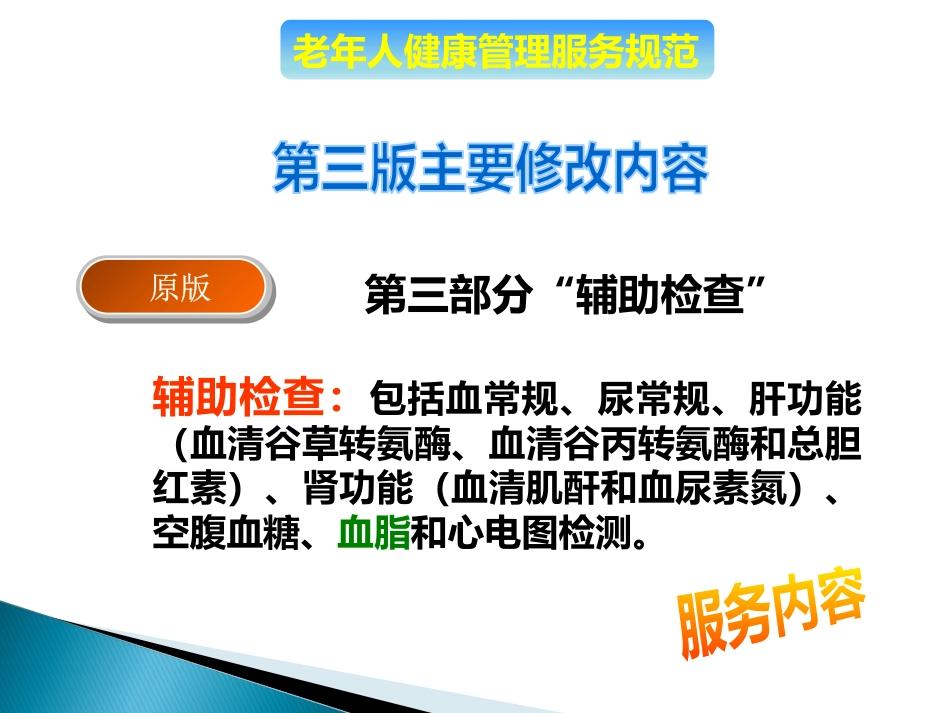 老年人健康管理服务规范

第三版主要修改内容

原版

第三部分“辅助检查”

辅助检查：包括血常规、尿常规、肝功能（血清谷草转氨酶、血清谷丙转氨酶和总胆红素）、肾功能（血清肌酐和血尿素氮）、空腹血糖、血脂和心电图检测。

服务内容